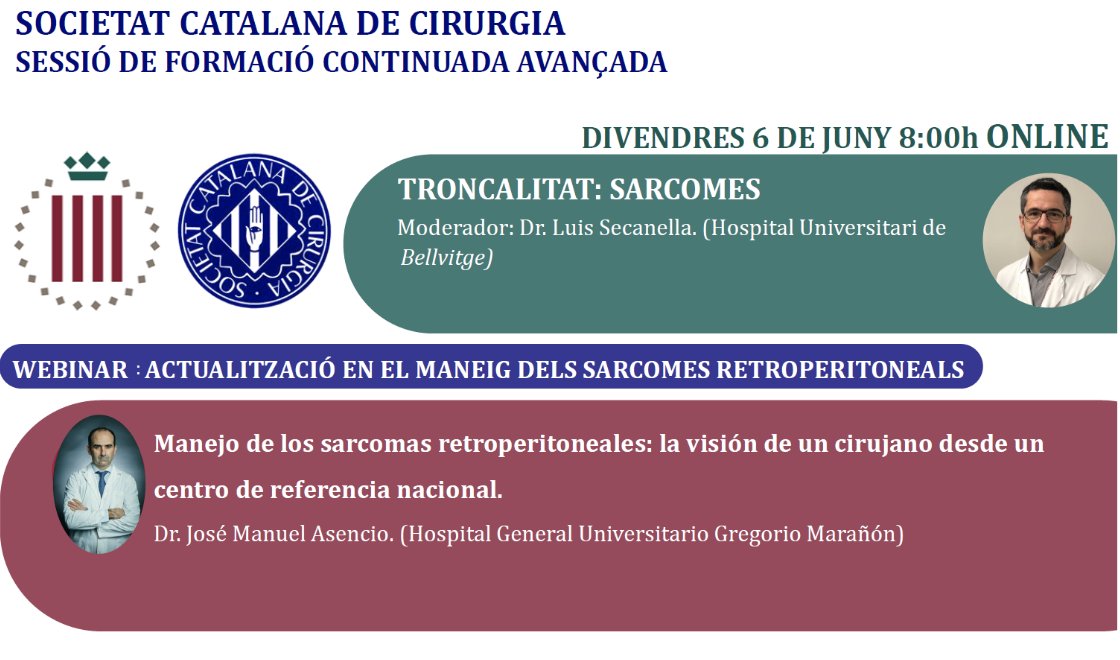 SOCIETAT CATALANA DE CIRURGIA
SESSIÓ DE FORMACIÓ CONTINUADA AVANÇADA

DIVENDRES 6 DE JUNY 8:00h ONLINE

SOCIETAT CATALANA DE CIRURGIA

TRONCALITAT: SARCOMES

Moderador: Dr. Luis Secanella. (Hospital Universitari de Bellvitge)

WEBINAR : ACTUALITZACIÓ EN EL MANEIG DELS SARCOMES RETROPERITONEALS

Manejo de los sarcomas retroperitoneales: la visión de un cirujano desde un centro de referencia nacional.

Dr. José Manuel Asencio. (Hospital General Universitario Gregorio Marañón)